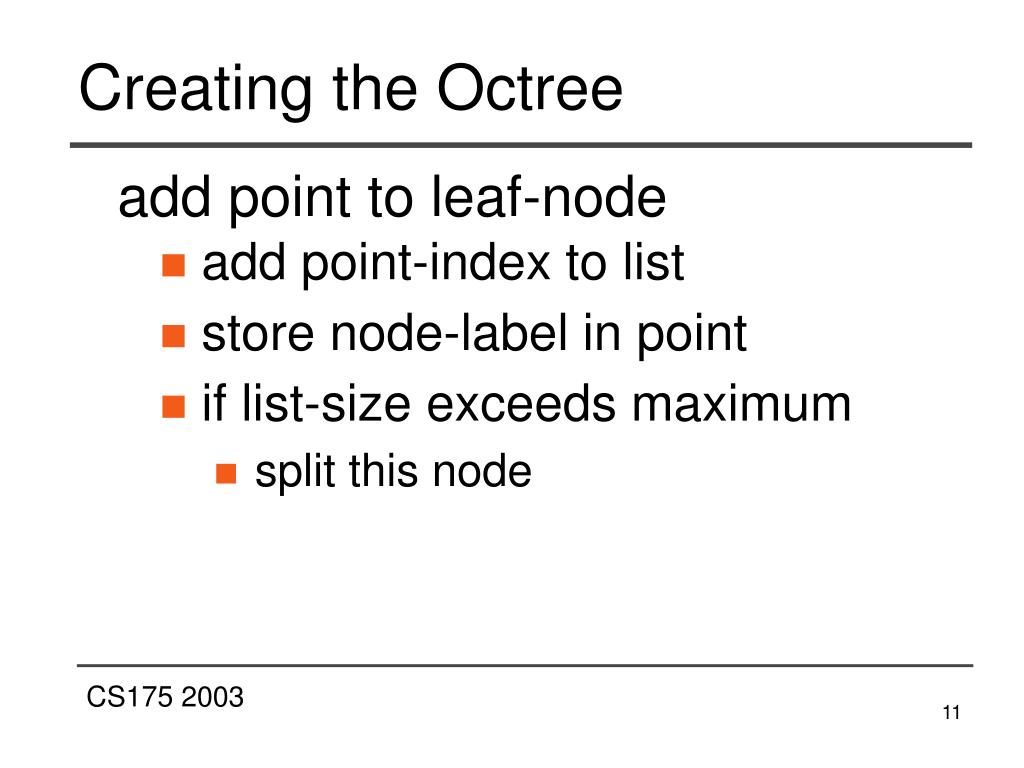 Creating the Octree

add point to leaf-node

- add point-index to list
- store node-label in point
- if list-size exceeds maximum
  - split this node

CS175 2003

11